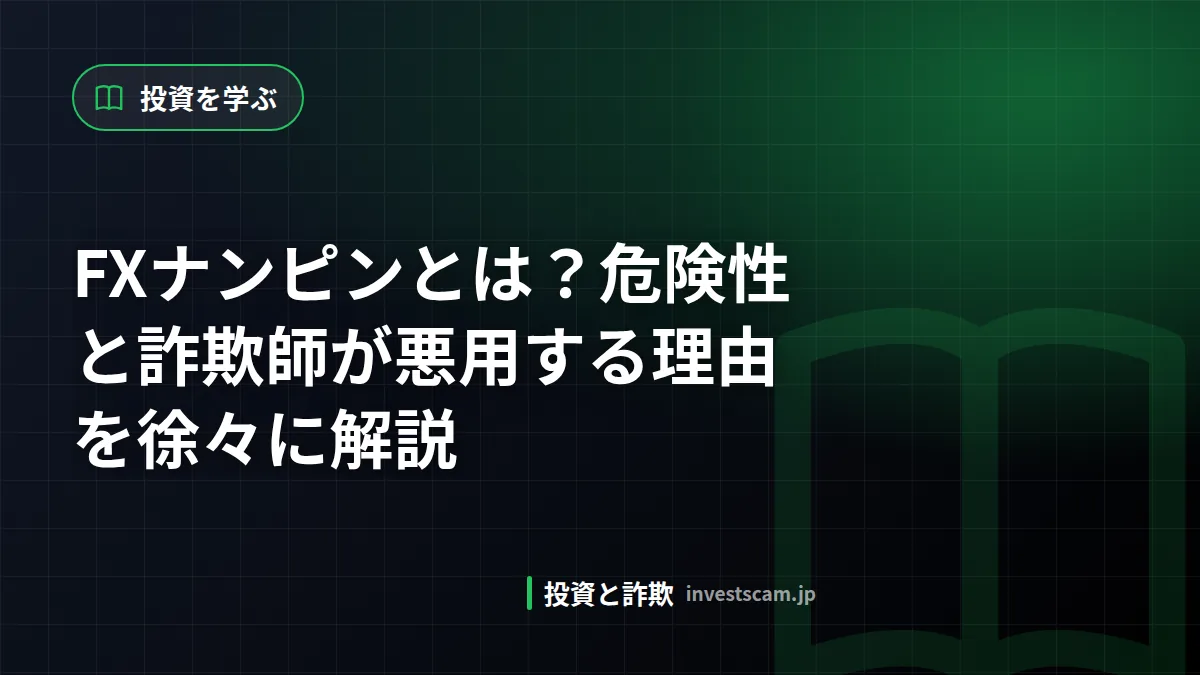 投資を学ぶ

FXナンピンとは？危険性と詐欺師が悪用する理由を徐々に解説

投資と詐欺 investscam.jp